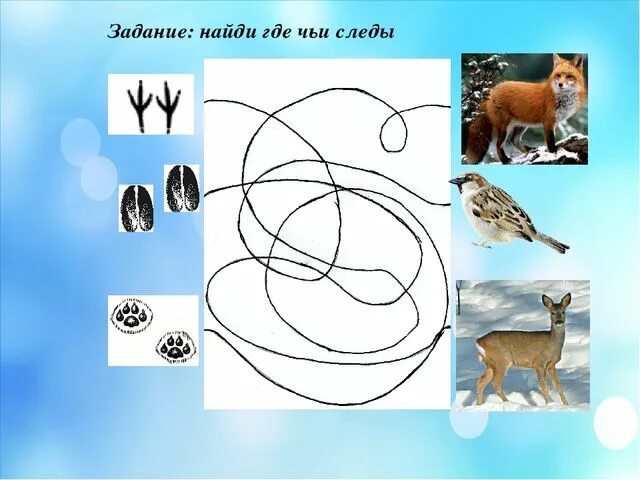 Задание: найди где чьи следы